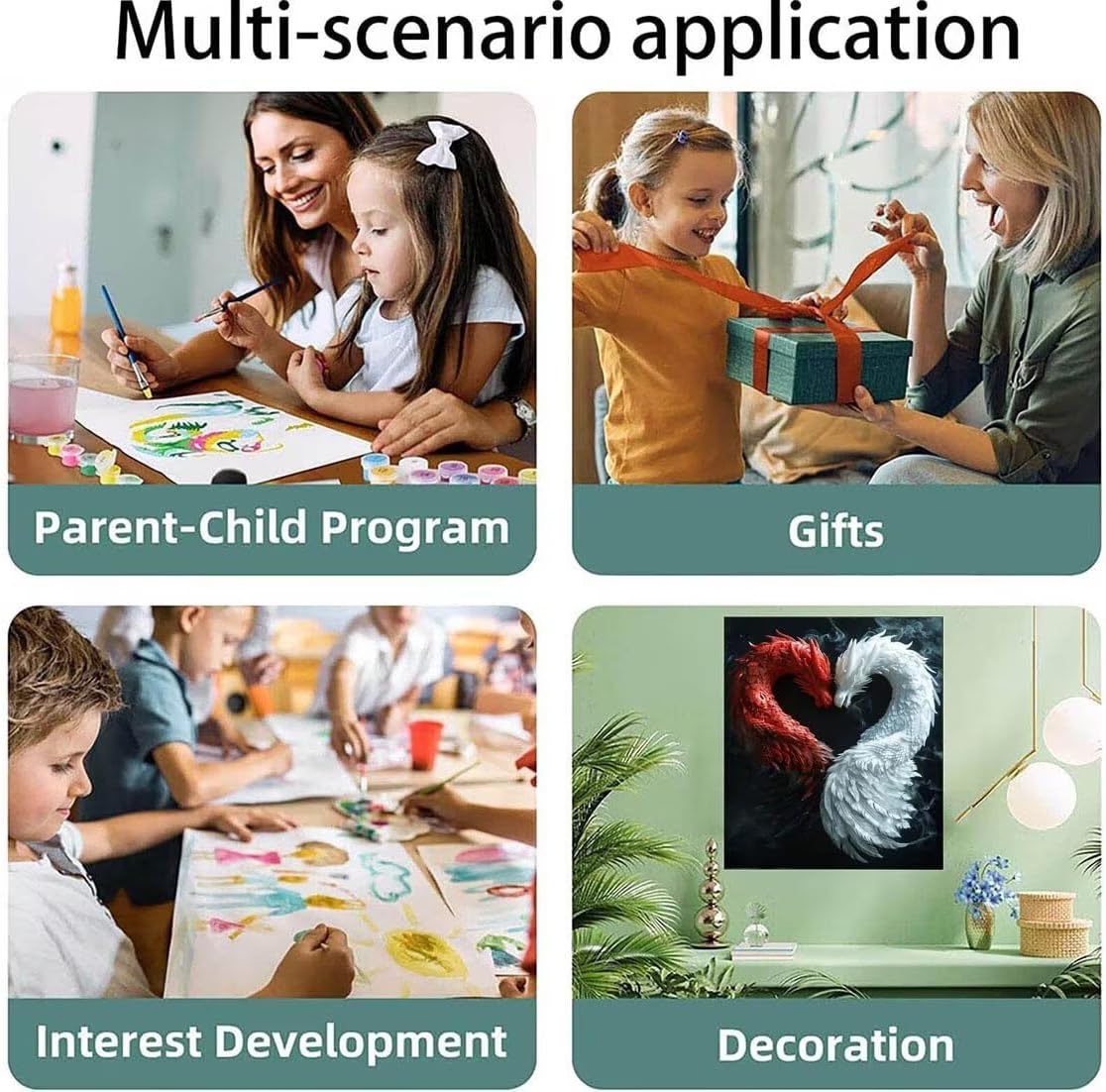 Multi-scenario application

Parent-Child Program

Gifts

Interest Development

Decoration